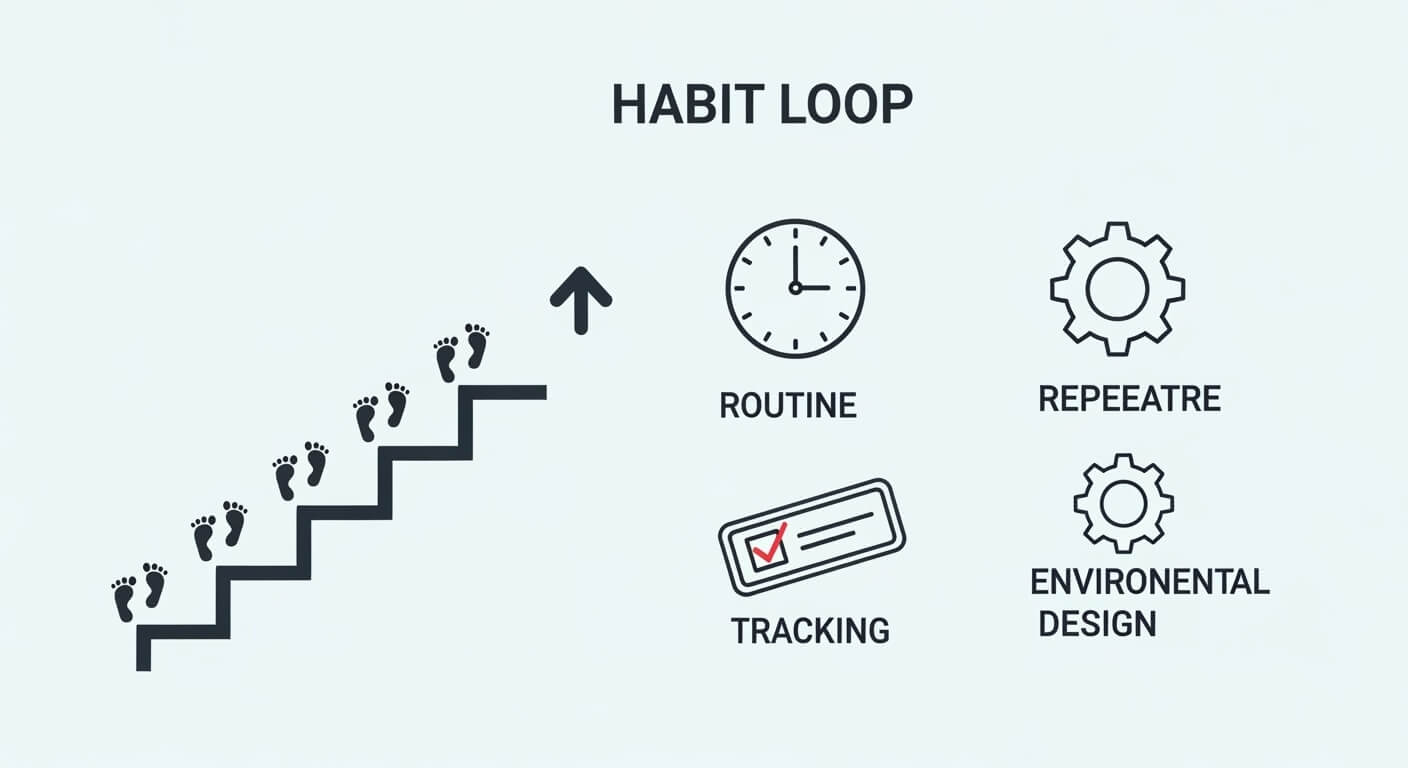 HABIT LOOP

ROUTINE

REPEEATRE

TRACKING

ENVIRONENTAL DESIGN